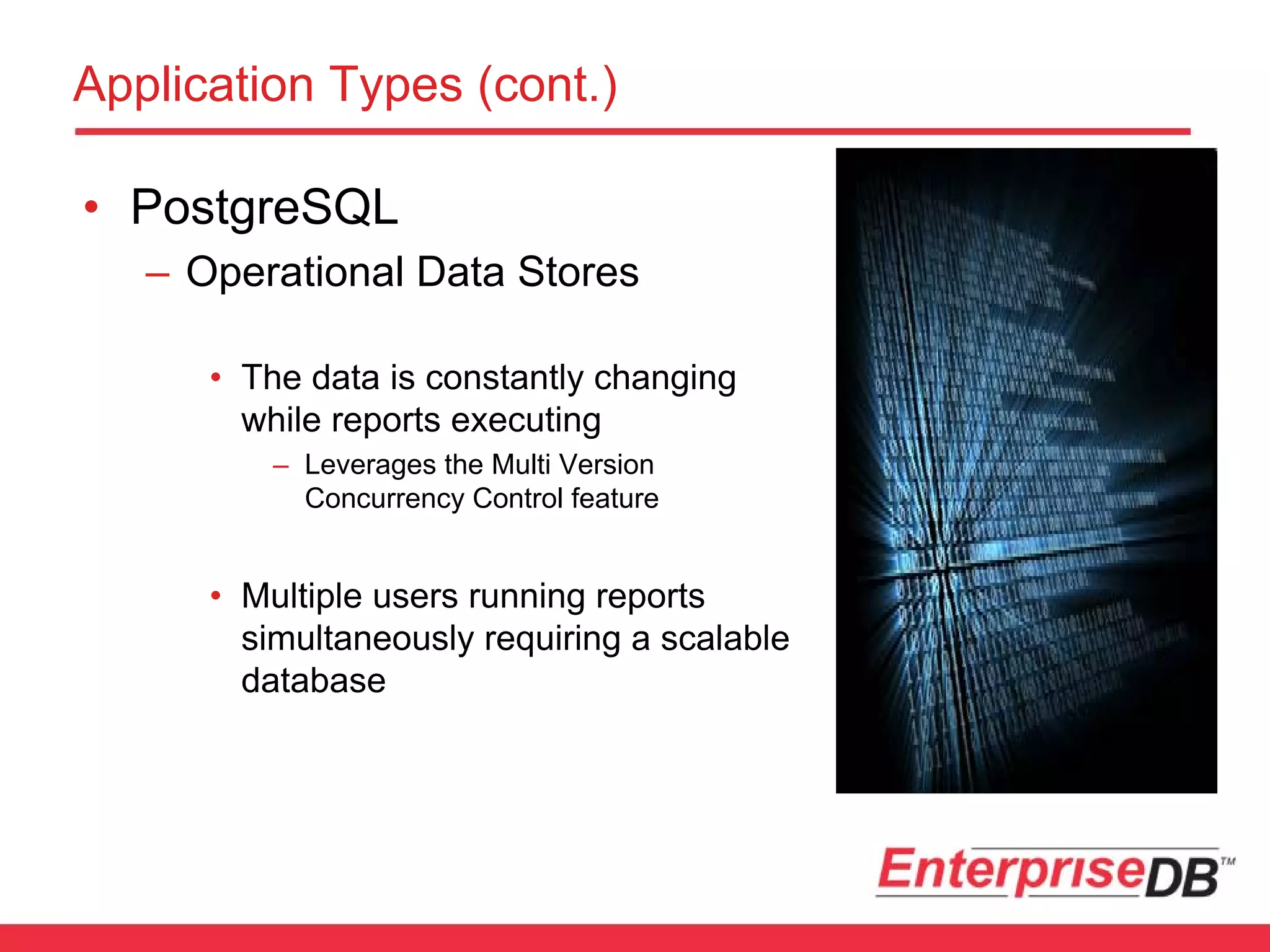 Application Types (cont.)

• PostgreSQL

– Operational Data Stores

• The data is constantly changing while reports executing

– Leverages the Multi Version Concurrency Control feature

• Multiple users running reports simultaneously requiring a scalable database

EnterpriseDB™